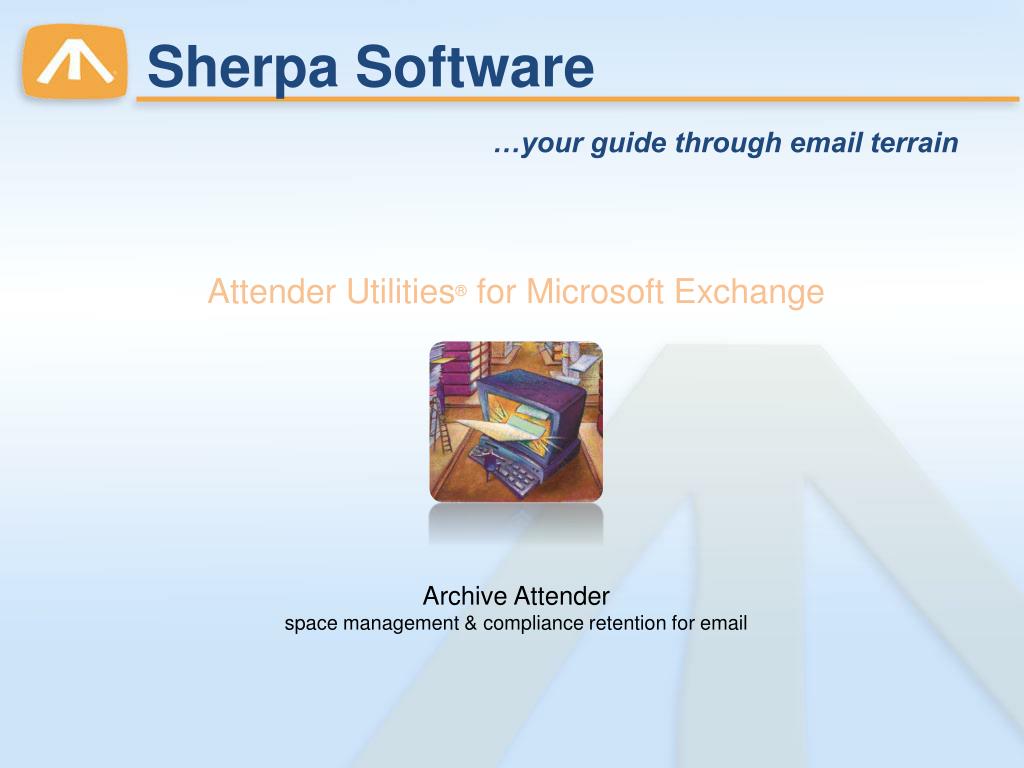 Sherpa Software

…your guide through email terrain

Attender Utilities® for Microsoft Exchange

Archive Attender
space management & compliance retention for email